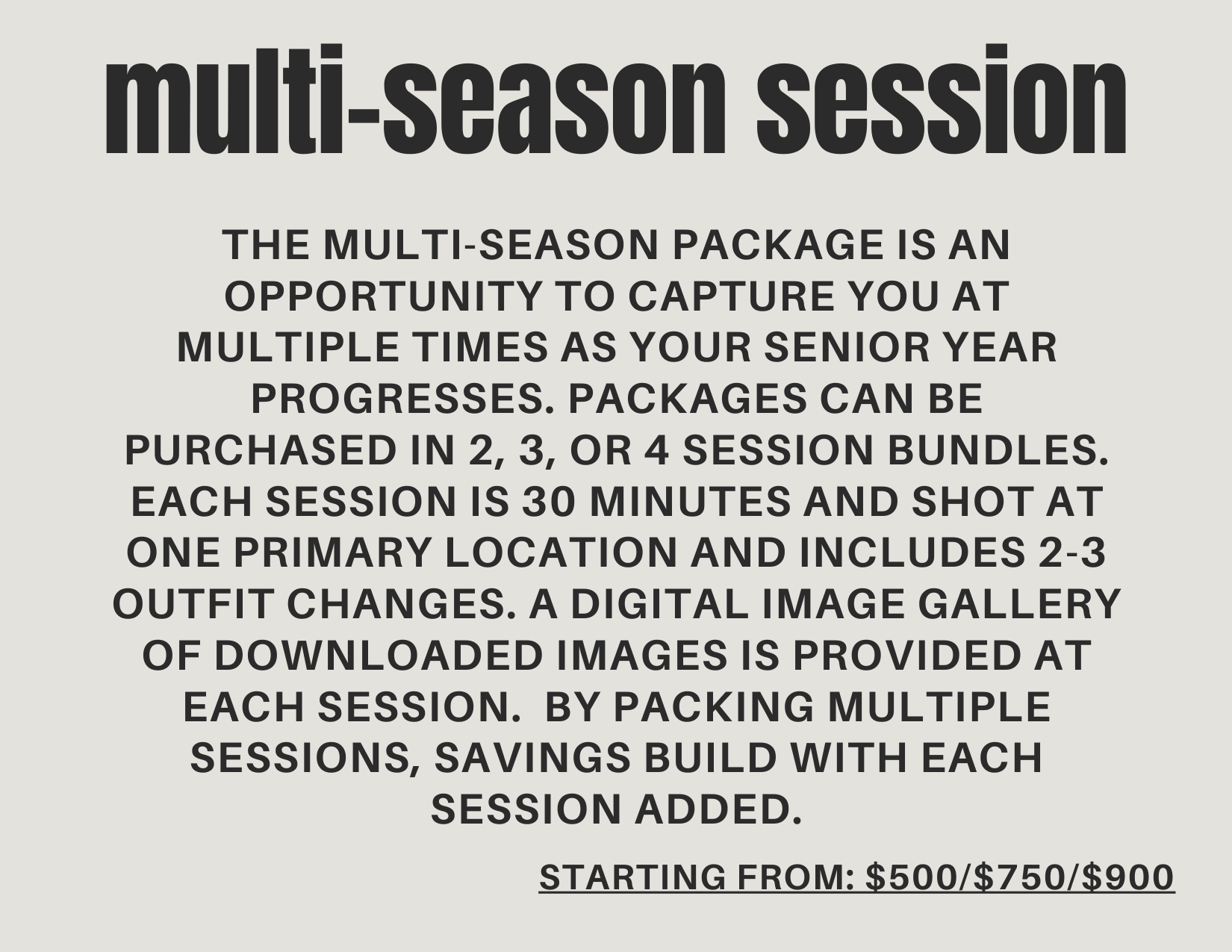 multi-season session

THE MULTI-SEASON PACKAGE IS AN OPPORTUNITY TO CAPTURE YOU AT MULTIPLE TIMES AS YOUR SENIOR YEAR PROGRESSES. PACKAGES CAN BE PURCHASED IN 2, 3, OR 4 SESSION BUNDLES. EACH SESSION IS 30 MINUTES AND SHOT AT ONE PRIMARY LOCATION AND INCLUDES 2-3 OUTFIT CHANGES. A DIGITAL IMAGE GALLERY OF DOWNLOADED IMAGES IS PROVIDED AT EACH SESSION.  BY PACKING MULTIPLE SESSIONS, SAVINGS BUILD WITH EACH SESSION ADDED.

STARTING FROM: \$500/\$750/\$900